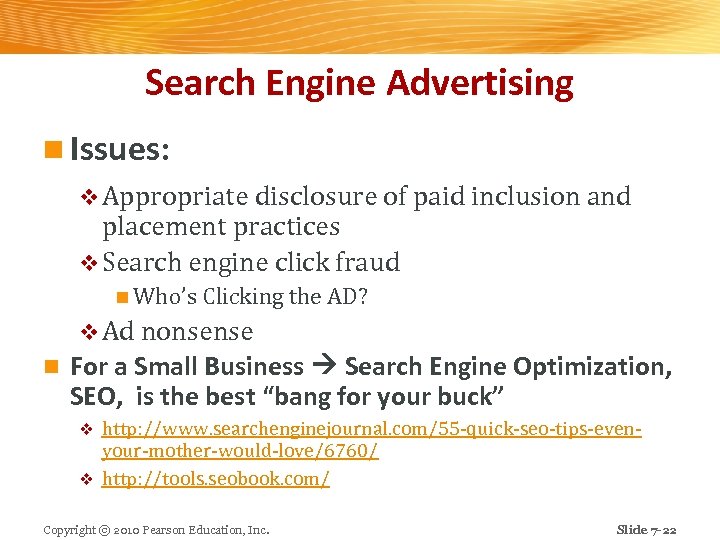 Search Engine Advertising

Issues:

Appropriate disclosure of paid inclusion and placement practices

Search engine click fraud

Who's Clicking the AD?

Ad nonsense

For a Small Business → Search Engine Optimization, SEO, is the best "bang for your buck"

http://www.searchenginejournal.com/55-quick-seo-tips-even-your-mother-would-love/6760/

http://tools.seobook.com/

Copyright © 2010 Pearson Education, Inc.

Slide 7-22